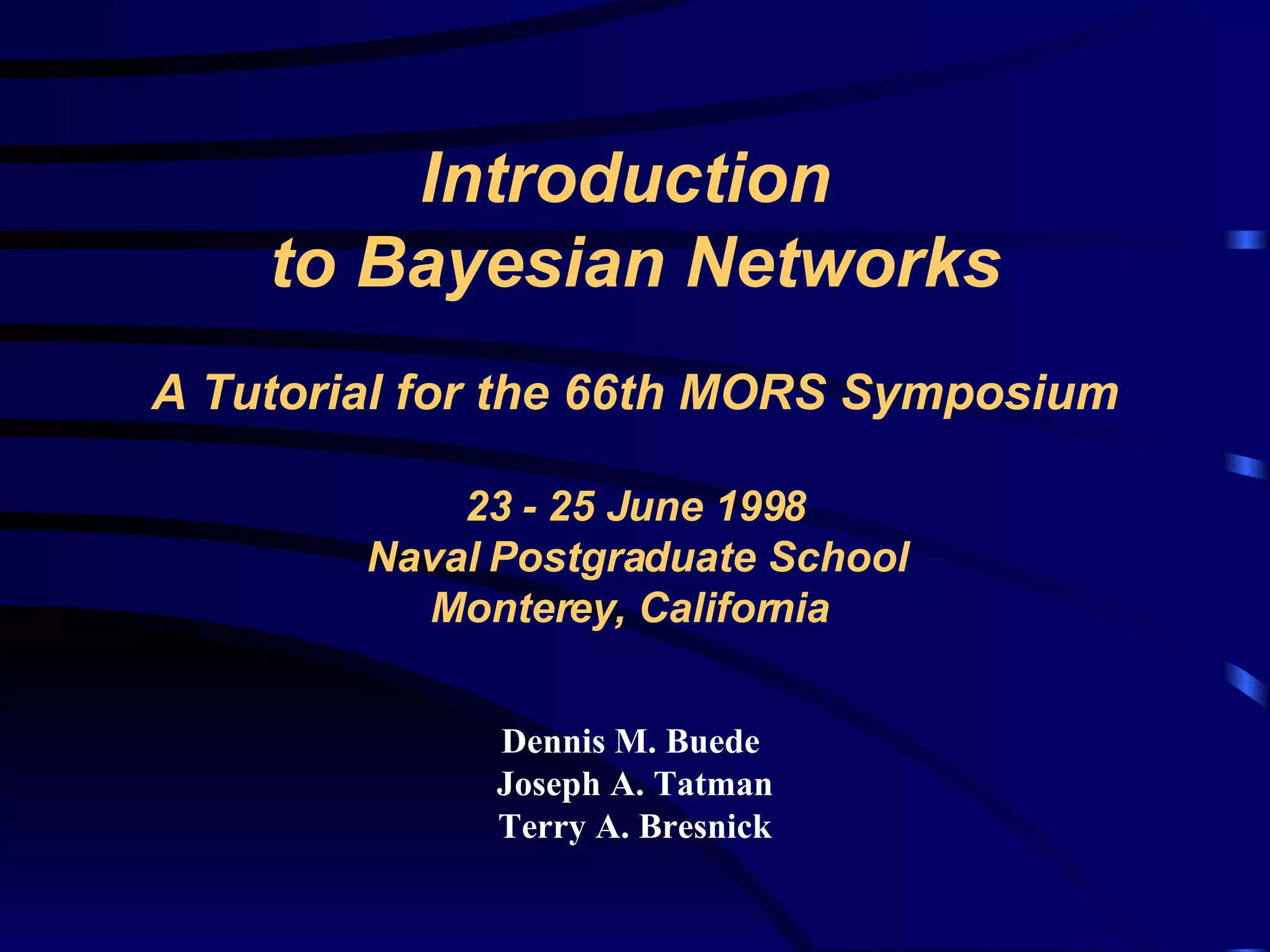 Introduction
to Bayesian Networks

A Tutorial for the 66th MORS Symposium

23 - 25 June 1998
Naval Postgraduate School
Monterey, California

Dennis M. Buede
Joseph A. Tatman
Terry A. Bresnick